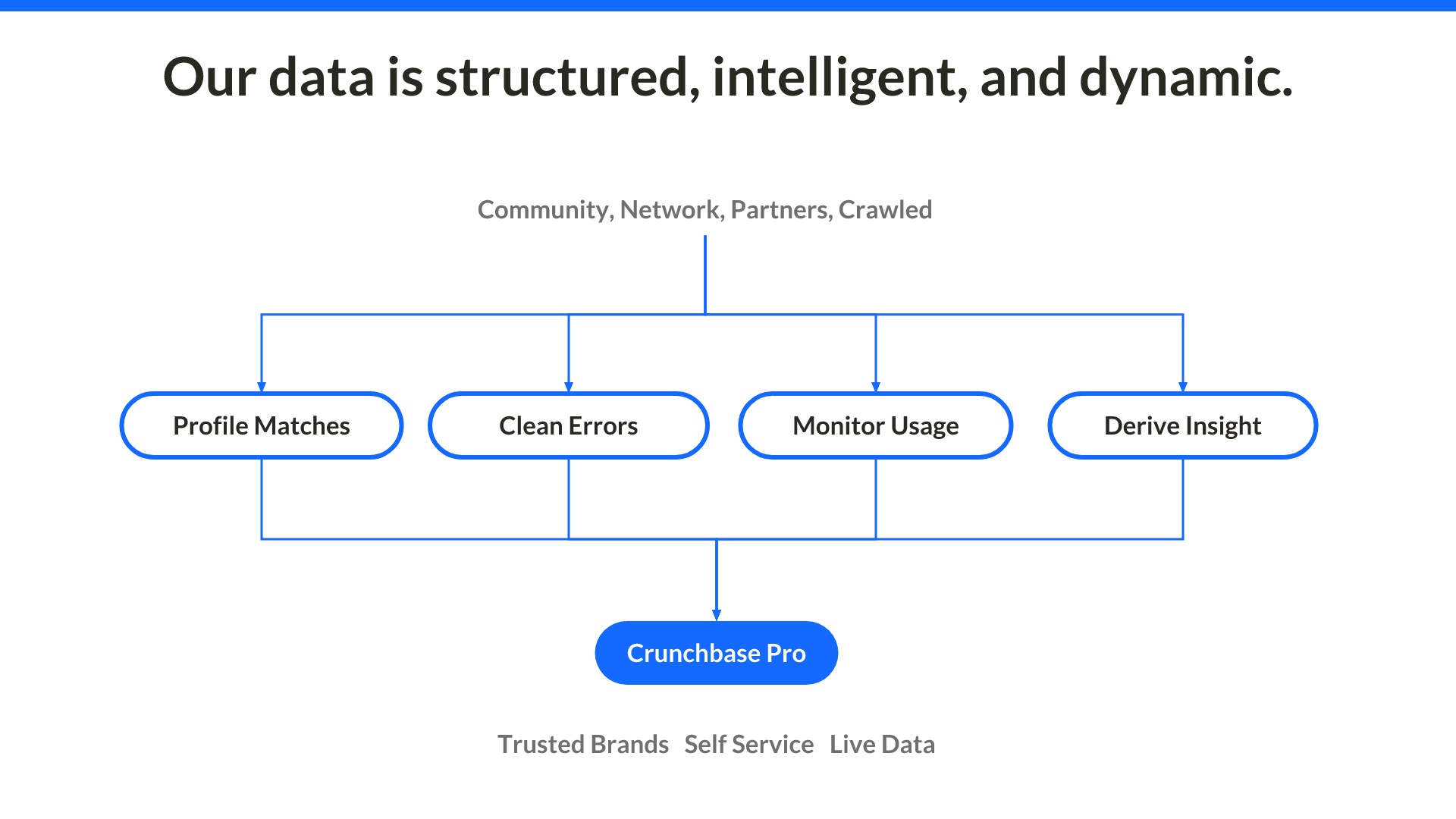 Our data is structured, intelligent, and dynamic.

Community, Network, Partners, Crawled

Profile Matches

Clean Errors

Monitor Usage

Derive Insight

Crunchbase Pro

Trusted Brands Self Service Live Data